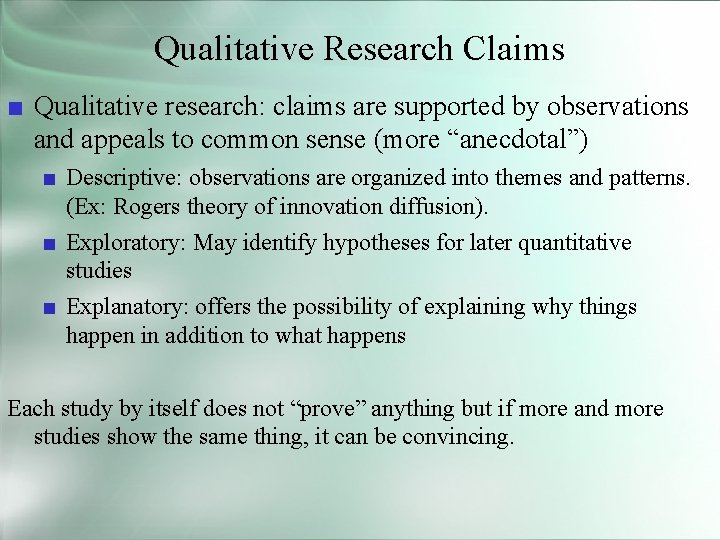 Qualitative Research Claims

Qualitative research: claims are supported by observations and appeals to common sense (more “anecdotal”)

Descriptive: observations are organized into themes and patterns. (Ex: Rogers theory of innovation diffusion).

Exploratory: May identify hypotheses for later quantitative studies

Explanatory: offers the possibility of explaining why things happen in addition to what happens

Each study by itself does not “prove” anything but if more and more studies show the same thing, it can be convincing.